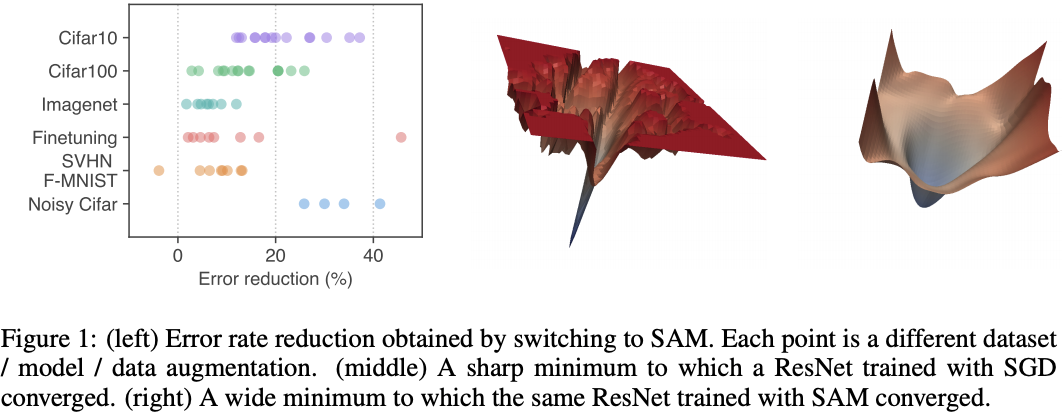 Cifar10
Cifar100
Imagenet
Finetuning
SVHN
F-MNIST
Noisy Cifar
0
20
40
Error reduction (%)

Figure 1: (left) Error rate reduction obtained by switching to SAM. Each point is a different dataset / model / data augmentation. (middle) A sharp minimum to which a ResNet trained with SGD converged. (right) A wide minimum to which the same ResNet trained with SAM converged.